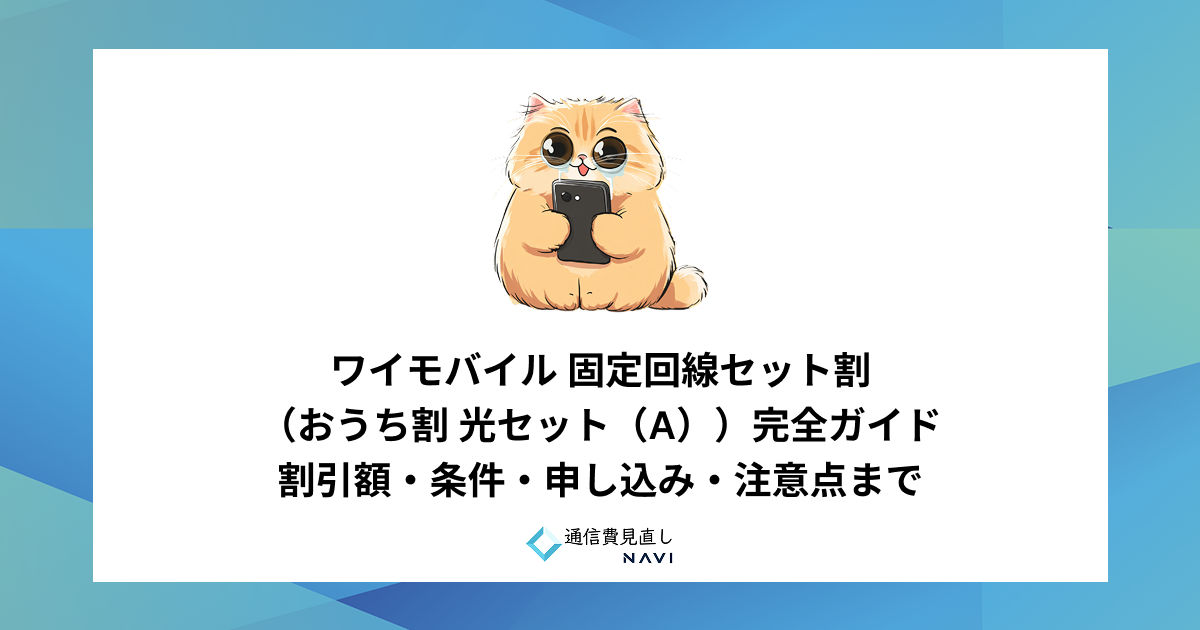 ワイモバイル 固定回線セット割
（おうち割 光セット（A））完全ガイド
割引額・条件・申し込み・注意点まで

通信費見直し
NAVI